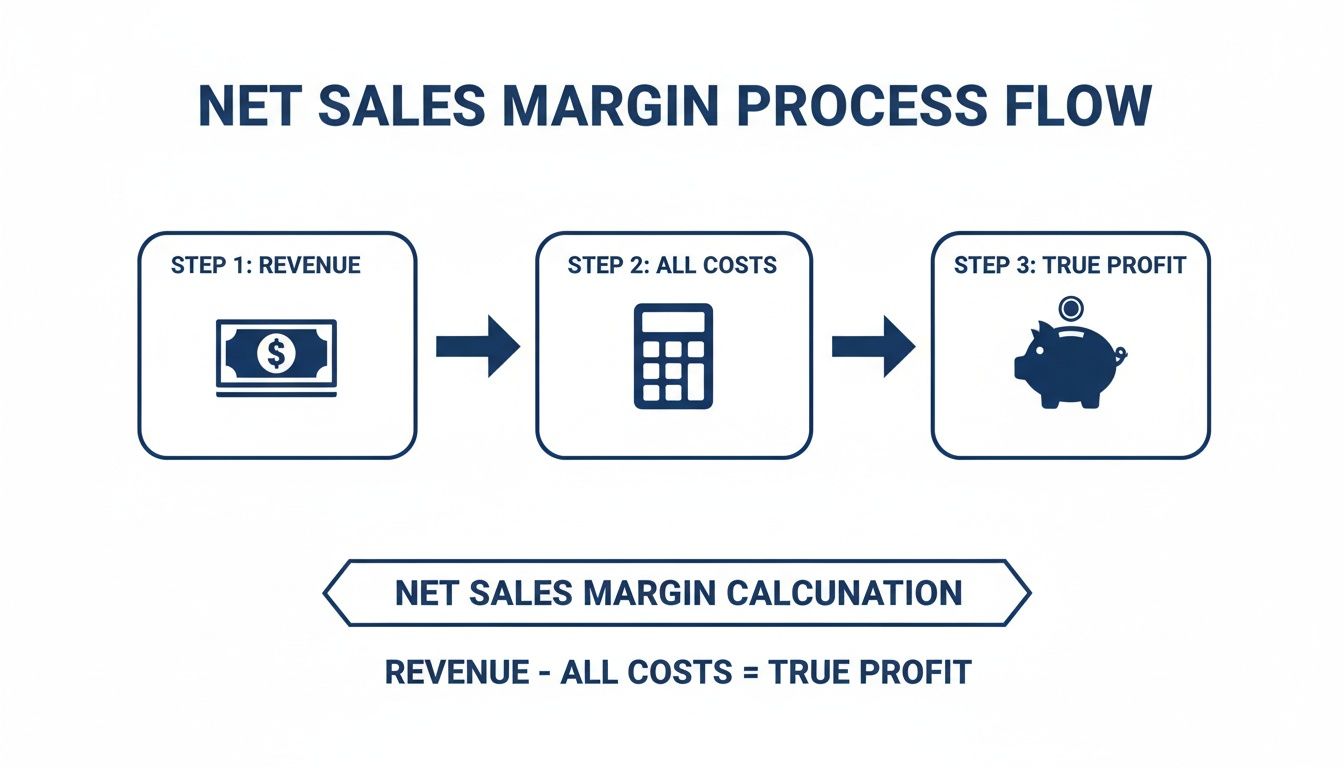 NET SALES MARGIN PROCESS FLOW

STEP 1: REVENUE

$

STEP 2: ALL COSTS

STEP 3: TRUE PROFIT

NET SALES MARGIN CALCUNATION

REVENUE - ALL COSTS = TRUE PROFIT